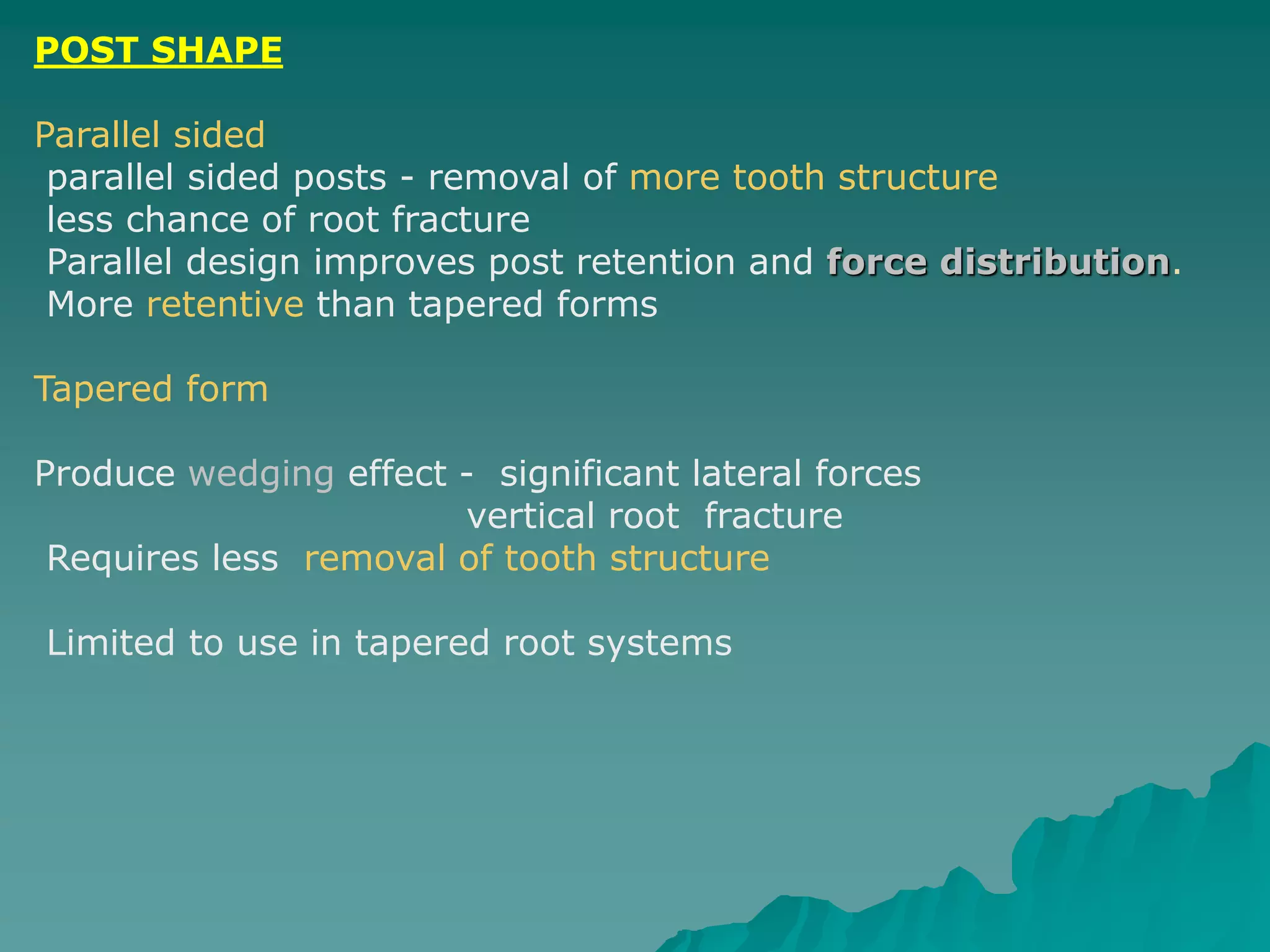 POST SHAPE

Parallel sided
parallel sided posts - removal of more tooth structure
less chance of root fracture
Parallel design improves post retention and force distribution.
More retentive than tapered forms

Tapered form

Produce wedging effect - significant lateral forces
vertical root fracture
Requires less removal of tooth structure

Limited to use in tapered root systems